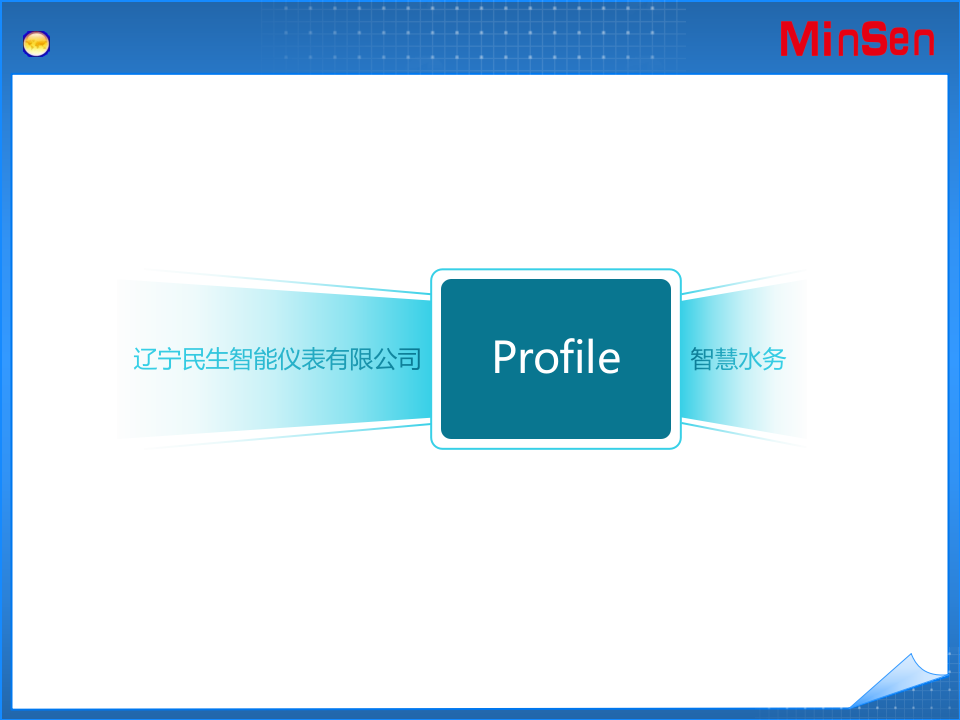 MinSen

辽宁民生智能仪表有限公司

Profile

智慧水务